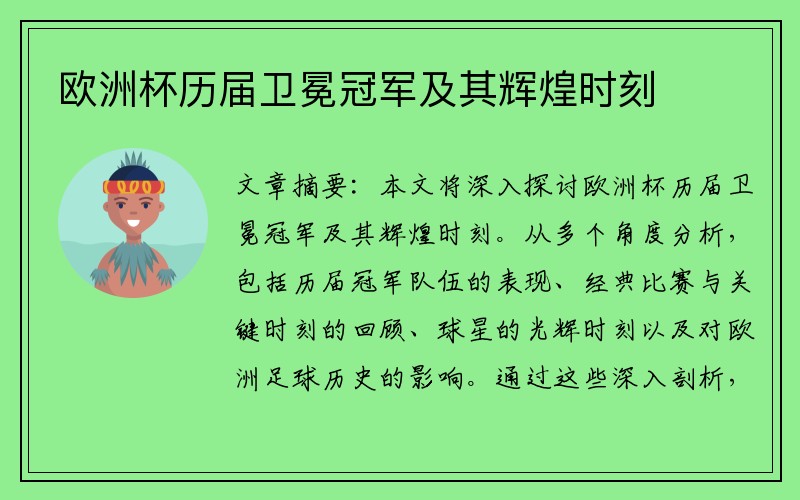 欧洲杯历届卫冕冠军及其辉煌时刻

文章摘要：本文将深入探讨欧洲杯历届卫冕冠军及其辉煌时刻。从多个角度分析，包括历届冠军队伍的表现、经典比赛与关键时刻的回顾、球星的光辉时刻以及对欧洲足球历史的影响。通过这些深入剖析，